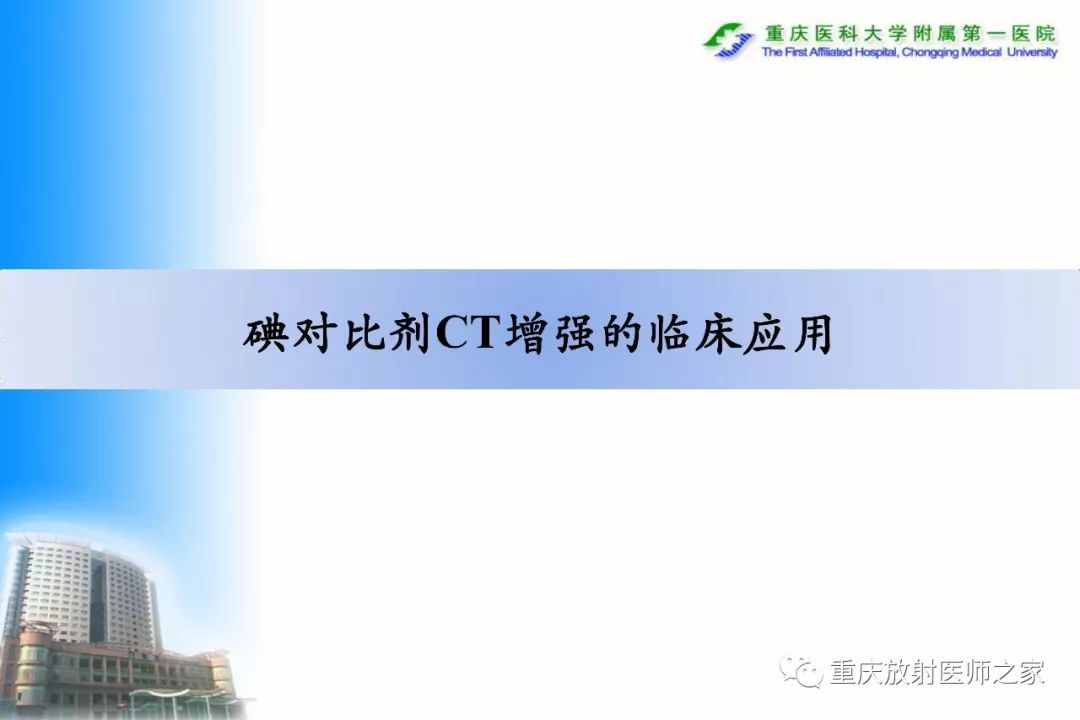 重庆医科大学附属第一医院
The First Affiliated Hospital, Chongqing Medical University

碘对比剂CT增强的临床应用

重庆放射医师之家